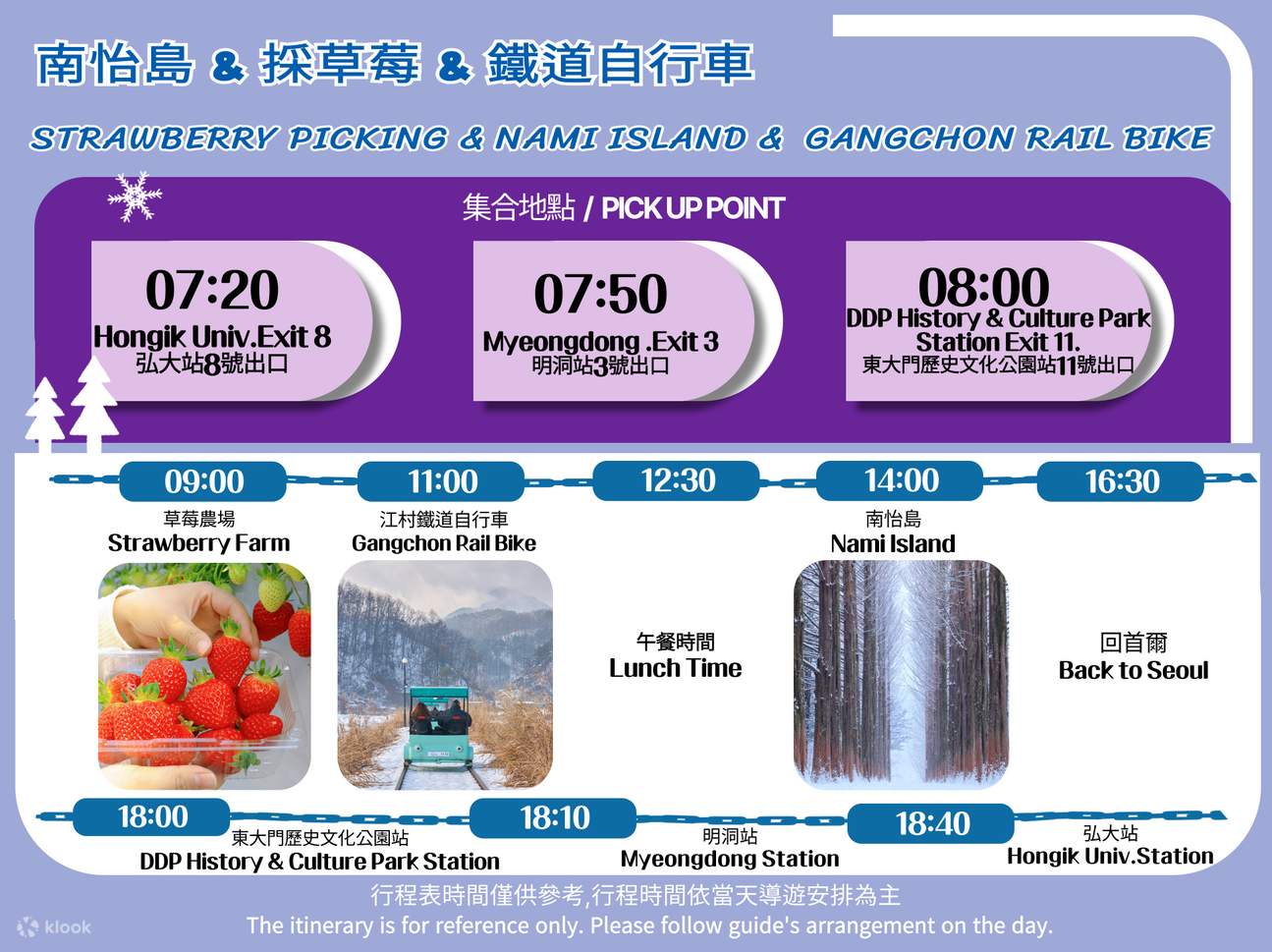 南怡島 & 採草莓 & 鐵道自行車

STRAWBERRY PICKING & NAMI ISLAND & GANGCHON RAIL BIKE

集合地點 / PICK UP POINT

07:20
Hongik Univ.Exit 8
弘大站8號出口

07:50
Myeongdong .Exit 3
明洞站3號出口

08:00
DDP History & Culture Park Station Exit 11.
東大門歷史文化公園站11號出口

09:00
草莓農場
Strawberry Farm

11:00
江村鐵道自行車
Gangchon Rail Bike

12:30
午餐時間
Lunch Time

14:00
南怡島
Nami Island

16:30
回首爾
Back to Seoul

18:00
東大門歷史文化公園站
DDP History & Culture Park Station

18:10
明洞站
Myeongdong Station

18:40
弘大站
Hongik Univ.Station

行程表時間僅供參考,行程時間依當天導遊安排為主
The itinerary is for reference only. Please follow guide's arrangement on the day.

klook